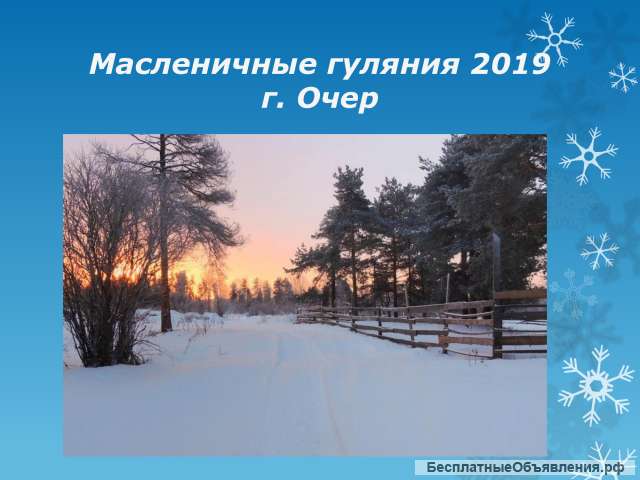 Масленичные гуляния 2019
г. Очер

БесплатныеОбъявления.рф